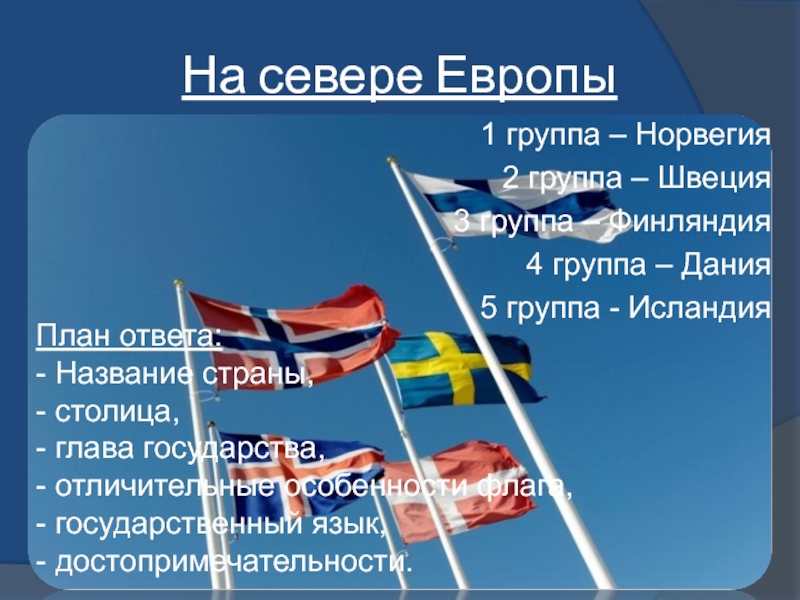 На севере Европы

1 группа – Норвегия
2 группа – Швеция
3 группа – Финляндия
4 группа – Дания
5 группа - Исландия

План ответа:
- Название страны,
- столица,
- глава государства,
- отличительные особенности флага,
- государственный язык,
- достопримечательности.